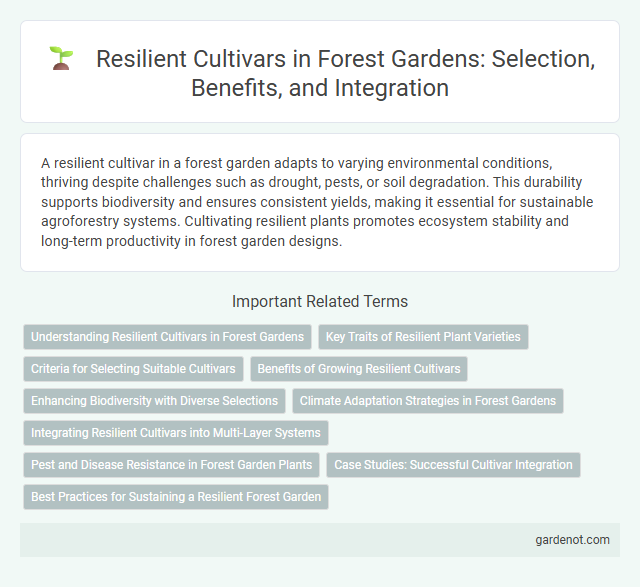 Resilient Cultivars in Forest Gardens: Selection, Benefits, and Integration

A resilient cultivar in a forest garden adapts to varying environmental conditions, thriving despite challenges such as drought, pests, or soil degradation. This durability supports biodiversity and ensures consistent yields, making it essential for sustainable agroforestry systems. Cultivating resilient plants promotes ecosystem stability and long-term productivity in forest garden designs.

Important Related Terms

Understanding Resilient Cultivars in Forest Gardens

Key Traits of Resilient Plant Varieties

Criteria for Selecting Suitable Cultivars

Benefits of Growing Resilient Cultivars

Enhancing Biodiversity with Diverse Selections

Climate Adaptation Strategies in Forest Gardens

Integrating Resilient Cultivars into Multi-Layer Systems

Pest and Disease Resistance in Forest Garden Plants

Case Studies: Successful Cultivar Integration

Best Practices for Sustaining a Resilient Forest Garden

gardenot.com